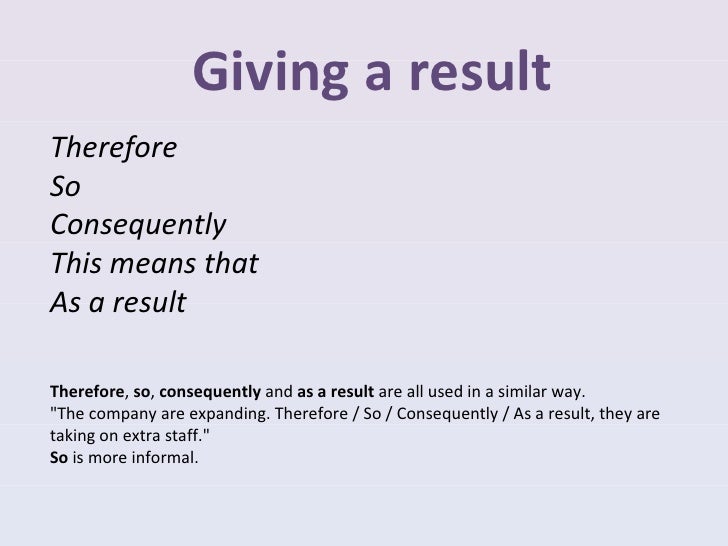 Giving a result

Therefore
So
Consequently
This means that
As a result

Therefore, so, consequently and as a result are all used in a similar way.
"The company are expanding. Therefore / So / Consequently / As a result, they are taking on extra staff."
So is more informal.